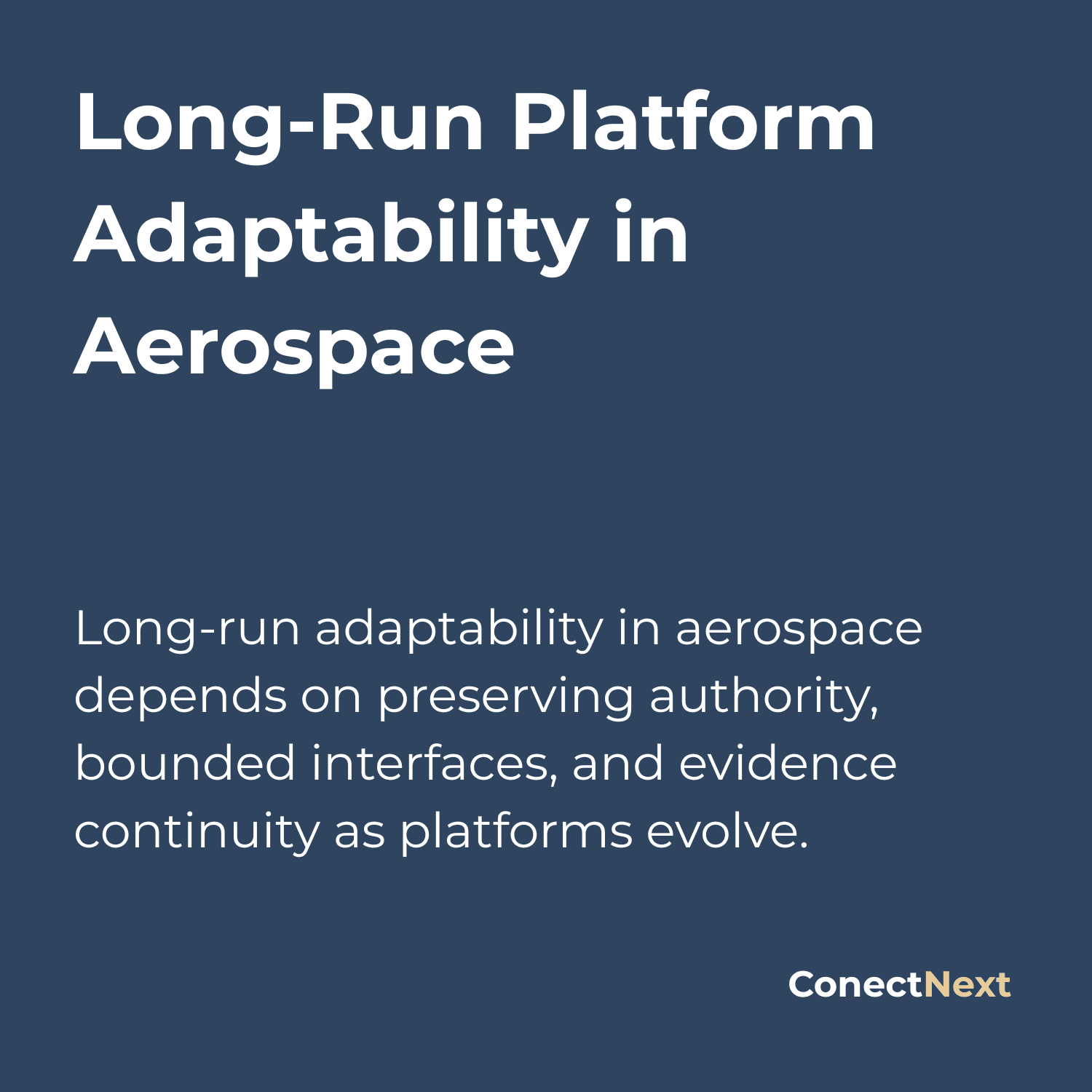 Long-Run Platform Adaptability in Aerospace

Long-run adaptability in aerospace depends on preserving authority, bounded interfaces, and evidence continuity as platforms evolve.

ConectNext